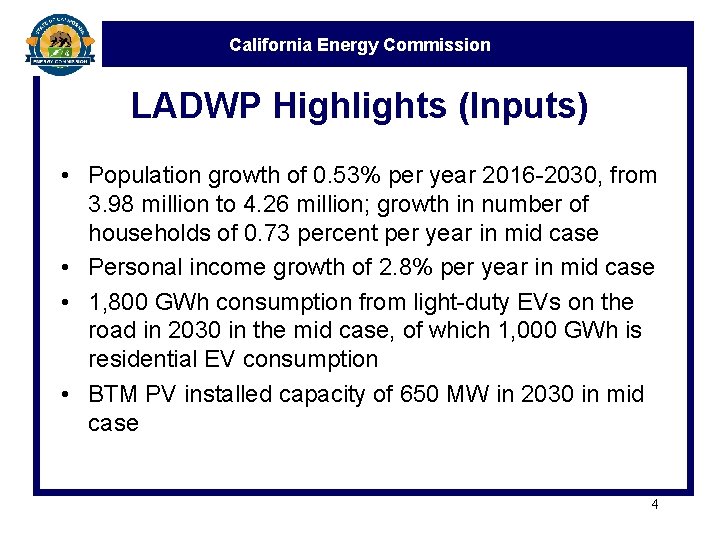 STATE OF CALIFORNIA
ENERGY COMMISSION

California Energy Commission

LADWP Highlights (Inputs)

• Population growth of 0.53% per year 2016-2030, from 3.98 million to 4.26 million; growth in number of households of 0.73 percent per year in mid case
• Personal income growth of 2.8% per year in mid case
• 1,800 GWh consumption from light-duty EVs on the road in 2030 in the mid case, of which 1,000 GWh is residential EV consumption
• BTM PV installed capacity of 650 MW in 2030 in mid case

4